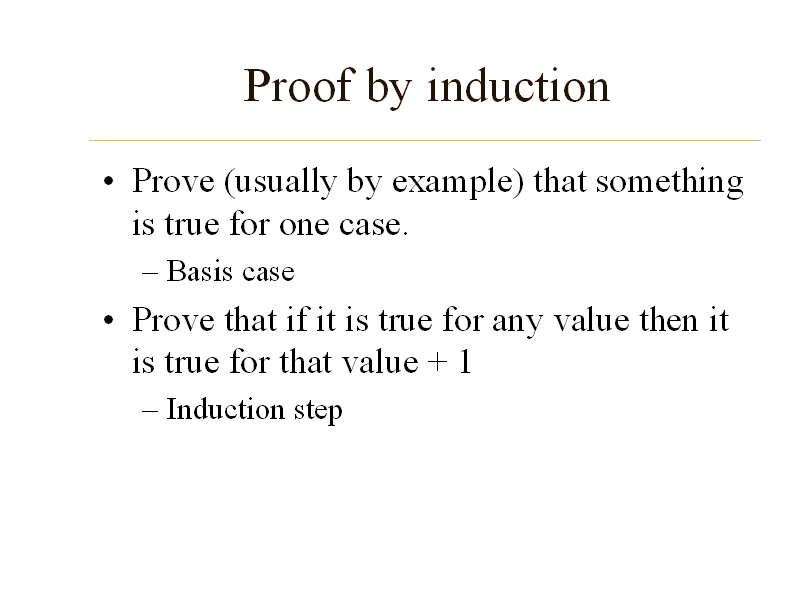 Proof by induction

• Prove (usually by example) that something is true for one case.

– Basis case

• Prove that if it is true for any value then it is true for that value + 1

– Induction step